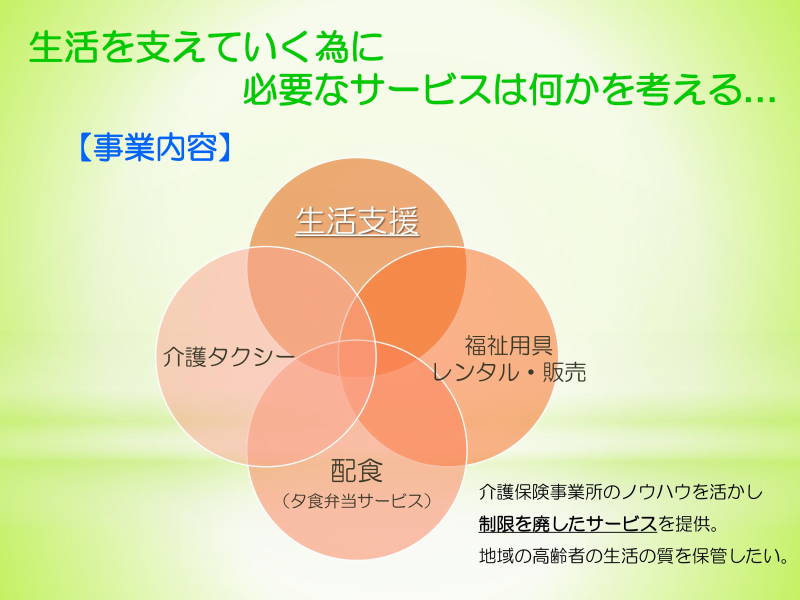 生活を支えていく為に
必要なサービスは何かを考える…

【事業内容】

生活支援

介護タクシー

福祉用具
レンタル・販売

配食
（夕食弁当サービス）

介護保険事業所のノウハウを活かし
制限を廃したサービスを提供。
地域の高齢者の生活の質を保管したい。